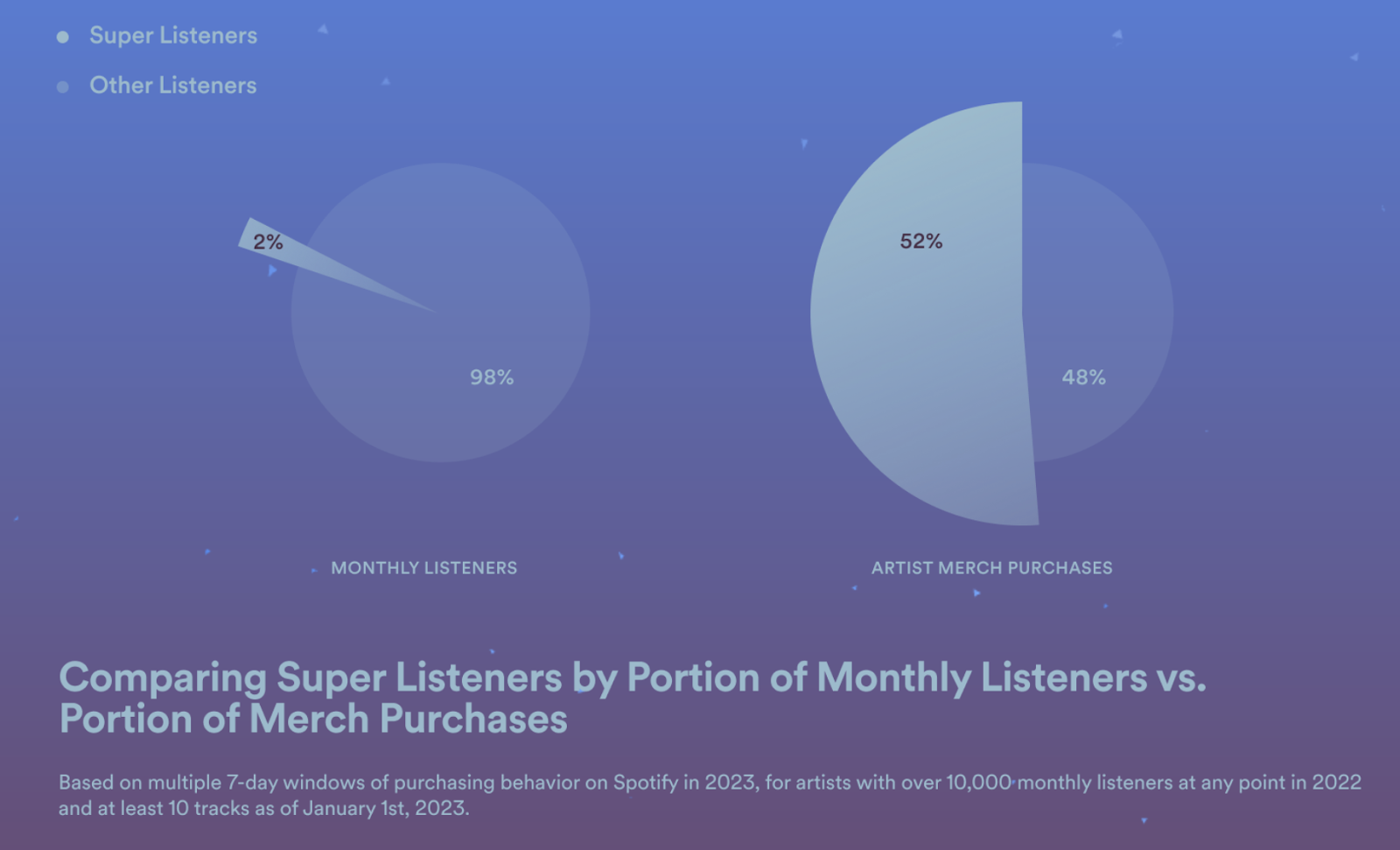 Super Listeners
Other Listeners

2%
98%
MONTHLY LISTENERS

52%
48%
ARTIST MERCH PURCHASES

Comparing Super Listeners by Portion of Monthly Listeners vs. Portion of Merch Purchases

Based on multiple 7-day windows of purchasing behavior on Spotify in 2023, for artists with over 10,000 monthly listeners at any point in 2022 and at least 10 tracks as of January 1st, 2023.